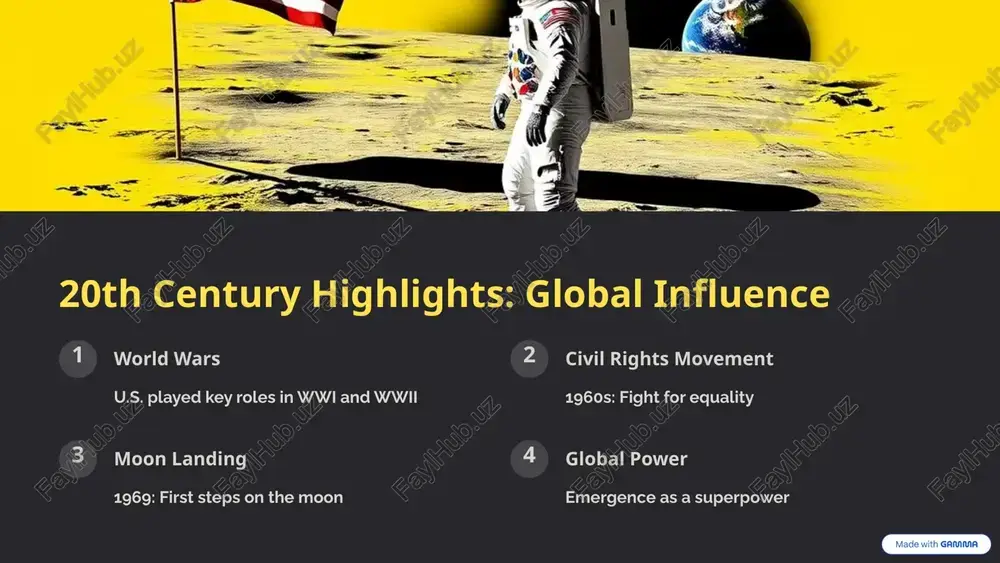 FaylHub.uz

20th Century Highlights: Global Influence

1 World Wars

U.S. played key roles in WWI and WWII

2 Civil Rights Movement

1960s: Fight for equality

3 Moon Landing

1969: First steps on the moon

4 Global Power

Emergence as a superpower

Made with GAMMA